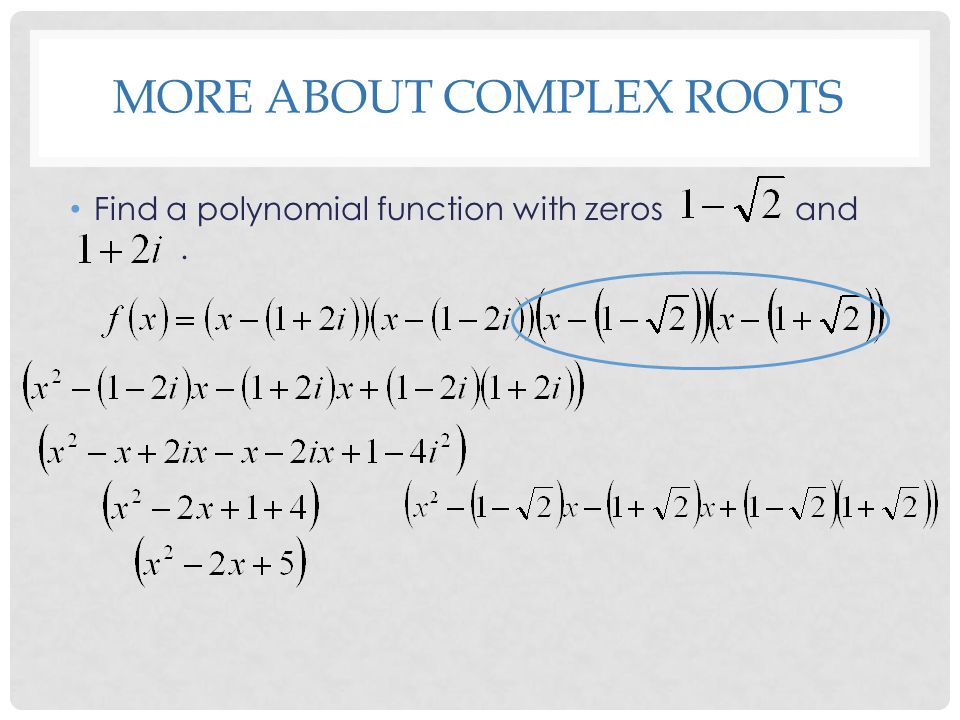 MORE ABOUT COMPLEX ROOTS

• Find a polynomial function with zeros $1-\sqrt{2}$ and $1+2i$ .

$f(x)=(x-(1+2i))(x-(1-2i))(x-(1-\sqrt{2}))(x-(1+\sqrt{2}))$

$(x^2-(1-2i)x-(1+2i)x+(1-2i)(1+2i))$

$(x^2-x+2ix-x-2ix+1-4i^2)$

$(x^2-2x+1+4)$

$(x^2-2x+5)$

$(x^2-(1-\sqrt{2})x-(1+\sqrt{2})x+(1-\sqrt{2})(1+\sqrt{2}))$